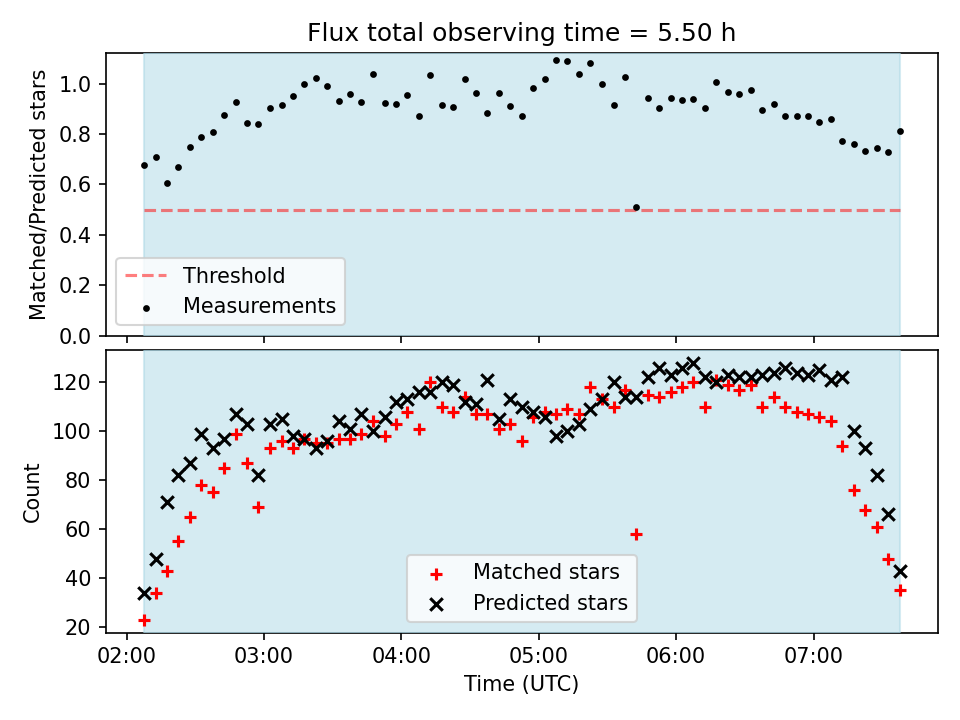 Flux total observing time = 5.50 h

Matched/Predicted stars
1.0
0.8
0.6
0.4
0.2
0.0

Threshold
Measurements

Count
120
100
80
60
40
20

Matched stars
Predicted stars

02:00
03:00
04:00
05:00
06:00
07:00
Time (UTC)